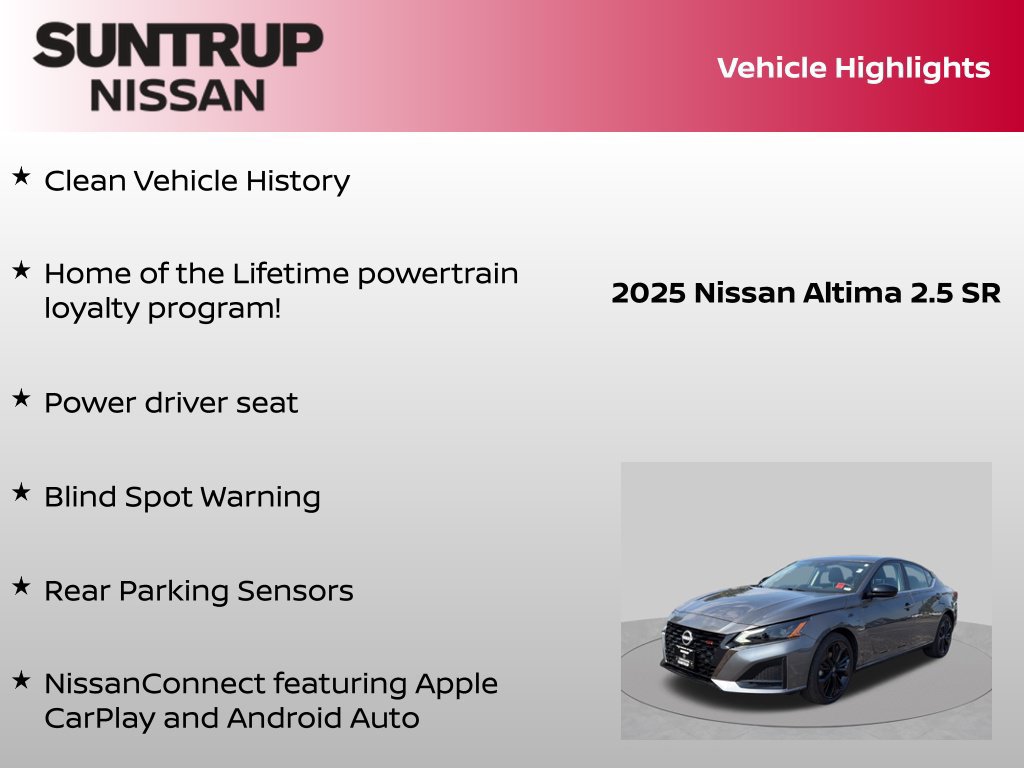 SUNTRUP
NISSAN

Vehicle Highlights

★ Clean Vehicle History

★ Home of the Lifetime powertrain loyalty program!

★ Power driver seat

★ Blind Spot Warning

★ Rear Parking Sensors

★ NissanConnect featuring Apple CarPlay and Android Auto

2025 Nissan Altima 2.5 SR